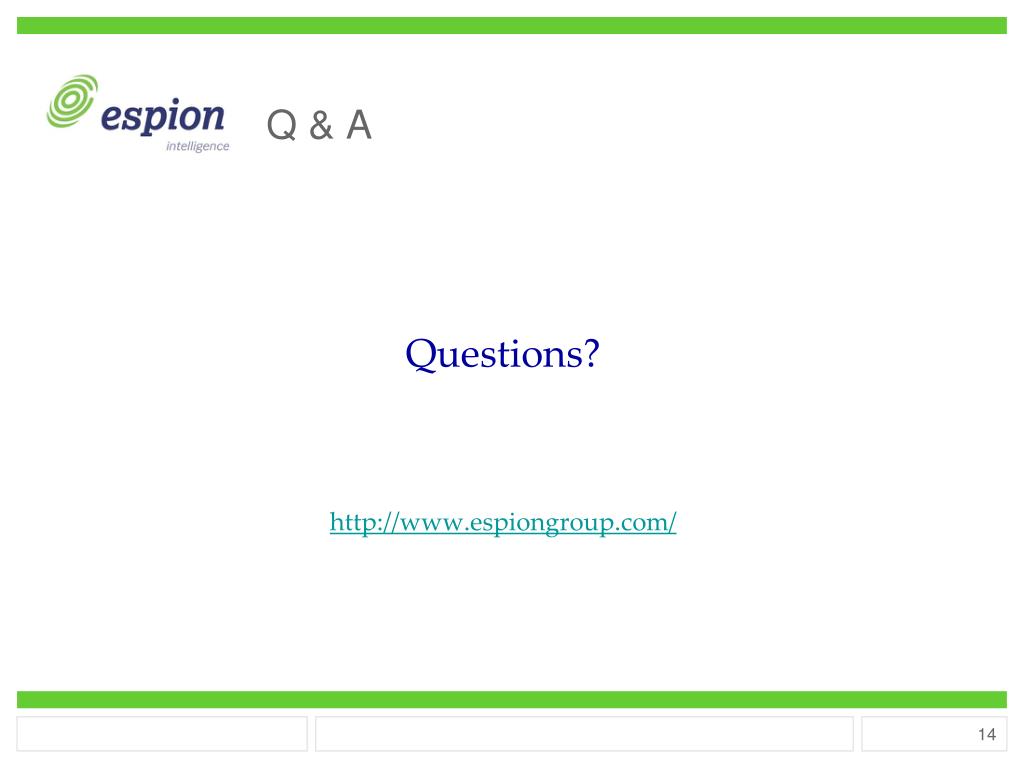 espion
intelligence

Q & A

Questions?

http://www.espiongroup.com/

14